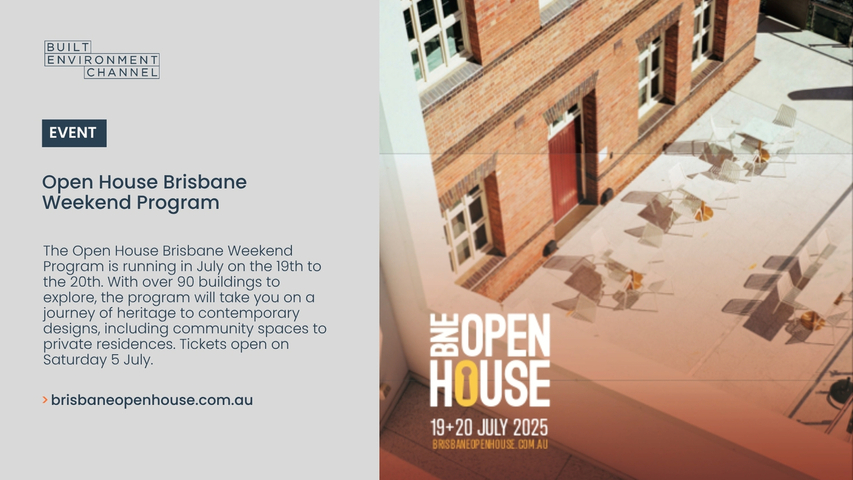 BUILT
ENVIRONMENT
CHANNEL

EVENT

Open House Brisbane Weekend Program

The Open House Brisbane Weekend Program is running in July on the 19th to the 20th. With over 90 buildings to explore, the program will take you on a journey of heritage to contemporary designs, including community spaces to private residences. Tickets open on Saturday 5 July.

> brisbaneopenhouse.com.au

BNE OPEN HOUSE

19+20 JULY 2025

BRISBANEOPENHOUSE.COM.AU